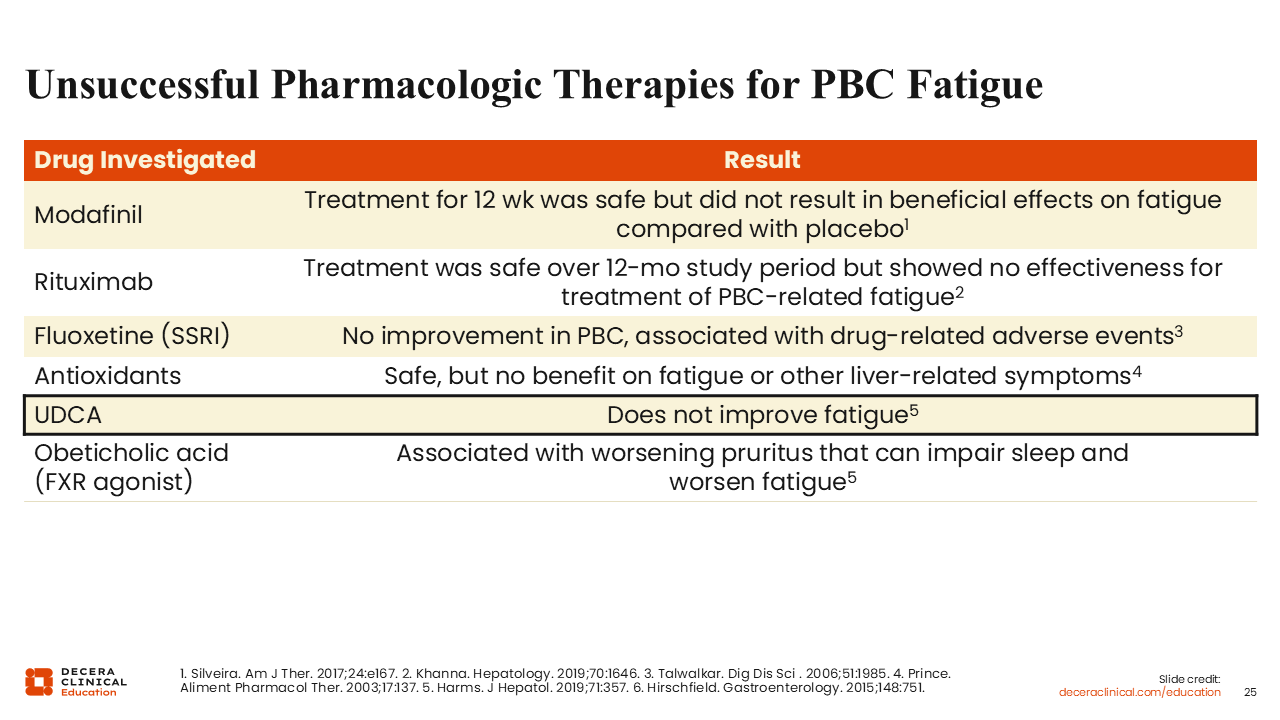 Unsuccessful Pharmacologic Therapies for PBC Fatigue

| Drug Investigated | Result |
|---|---|
| Modafinil | Treatment for 12 wk was safe but did not result in beneficial effects on fatigue compared with placebo$^1$ |
| Rituximab | Treatment was safe over 12-mo study period but showed no effectiveness for treatment of PBC-related fatigue$^2$ |
| Fluoxetine (SSRI) | No improvement in PBC, associated with drug-related adverse events$^3$ |
| Antioxidants | Safe, but no benefit on fatigue or other liver-related symptoms$^4$ |
| UDCA | Does not improve fatigue$^5$ |
| Obeticholic acid (FXR agonist) | Associated with worsening pruritus that can impair sleep and worsen fatigue$^5$ |

DECERA CLINICAL Education

1. Silveira. Am J Ther. 2017;24:e167. 2. Khanna. Hepatology. 2019;70:1646. 3. Talwalkar. Dig Dis Sci . 2006;51:1985. 4. Prince. Aliment Pharmacol Ther. 2003;17:137. 5. Harms. J Hepatol. 2019;71:357. 6. Hirschfield. Gastroenterology. 2015;148:751.

Slide credit: deceraclinical.com/education

25